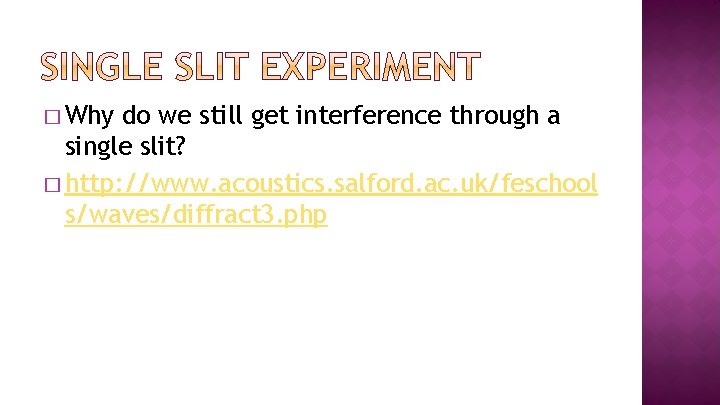 SINGLE SLIT EXPERIMENT

□ Why do we still get interference through a single slit?

□ http://www.acoustics.salford.ac.uk/feschools/waves/diffract3.php